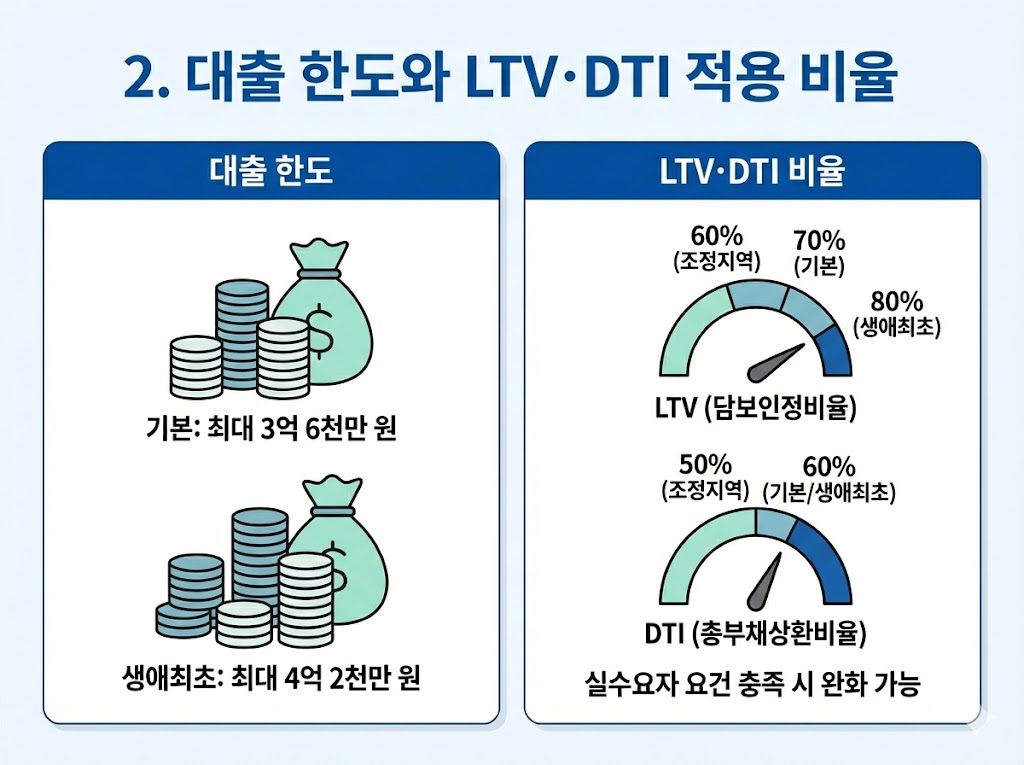 2. 대출 한도와 LTV·DTI 적용 비율

대출 한도

$

기본: 최대 3억 6천만 원

$

생애최초: 최대 4억 2천만 원

LTV·DTI 비율

60%
(조정지역)

70%
(기본)

80%
(생애최초)

LTV (담보인정비율)

50%
(조정지역)

60%
(기본/생애최초)

DTI (총부채상환비율)

실수요자 요건 충족 시 완화 가능